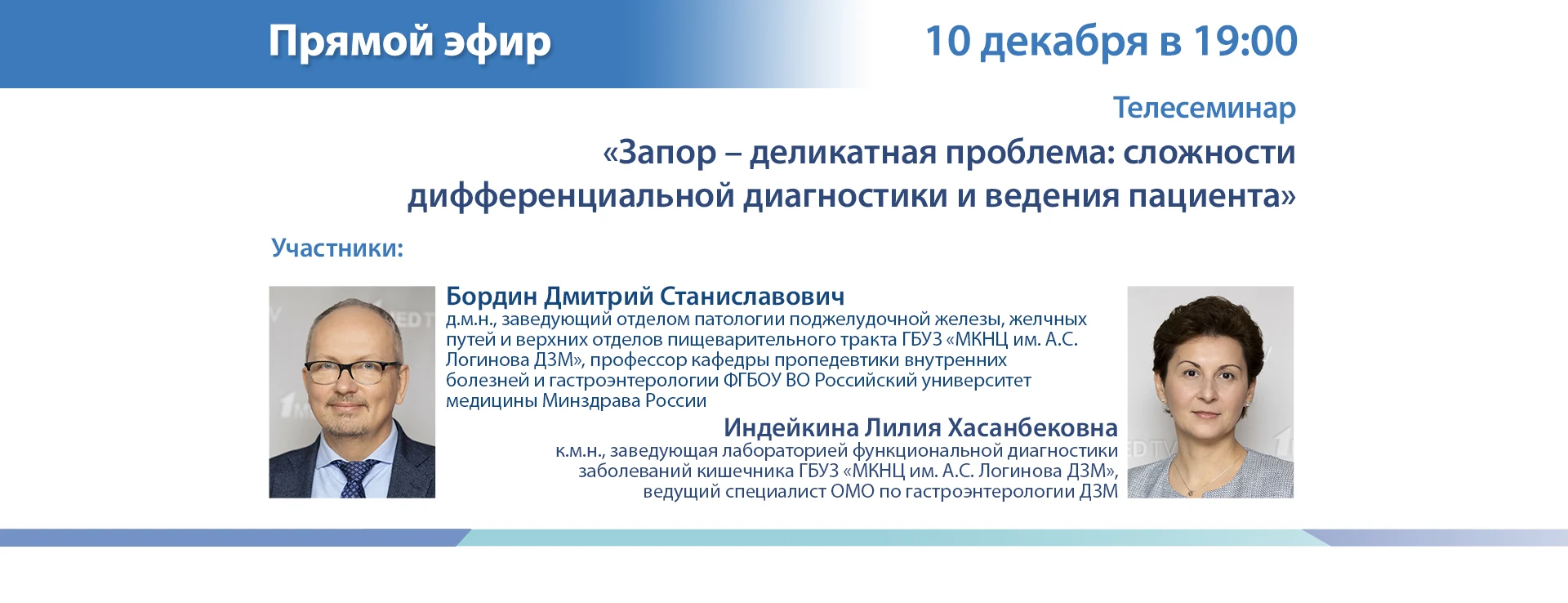 Прямой эфир

10 декабря в 19:00

Телесеминар

«Запор – деликатная проблема: сложности дифференциальной диагностики и ведения пациента»

Участники:

Бордин Дмитрий Станиславович
д.м.н., заведующий отделом патологии поджелудочной железы, желчных путей и верхних отделов пищеварительного тракта ГБУЗ «МКНЦ им. А.С. Логинова ДЗМ», профессор кафедры пропедевтики внутренних болезней и гастроэнтерологии ФГБОУ ВО Российский университет медицины Минздрава России

Индейкина Лилия Хасанбековна
к.м.н., заведующая лабораторией функциональной диагностики заболеваний кишечника ГБУЗ «МКНЦ им. А.С. Логинова ДЗМ», ведущий специалист ОМО по гастроэнтерологии ДЗМ